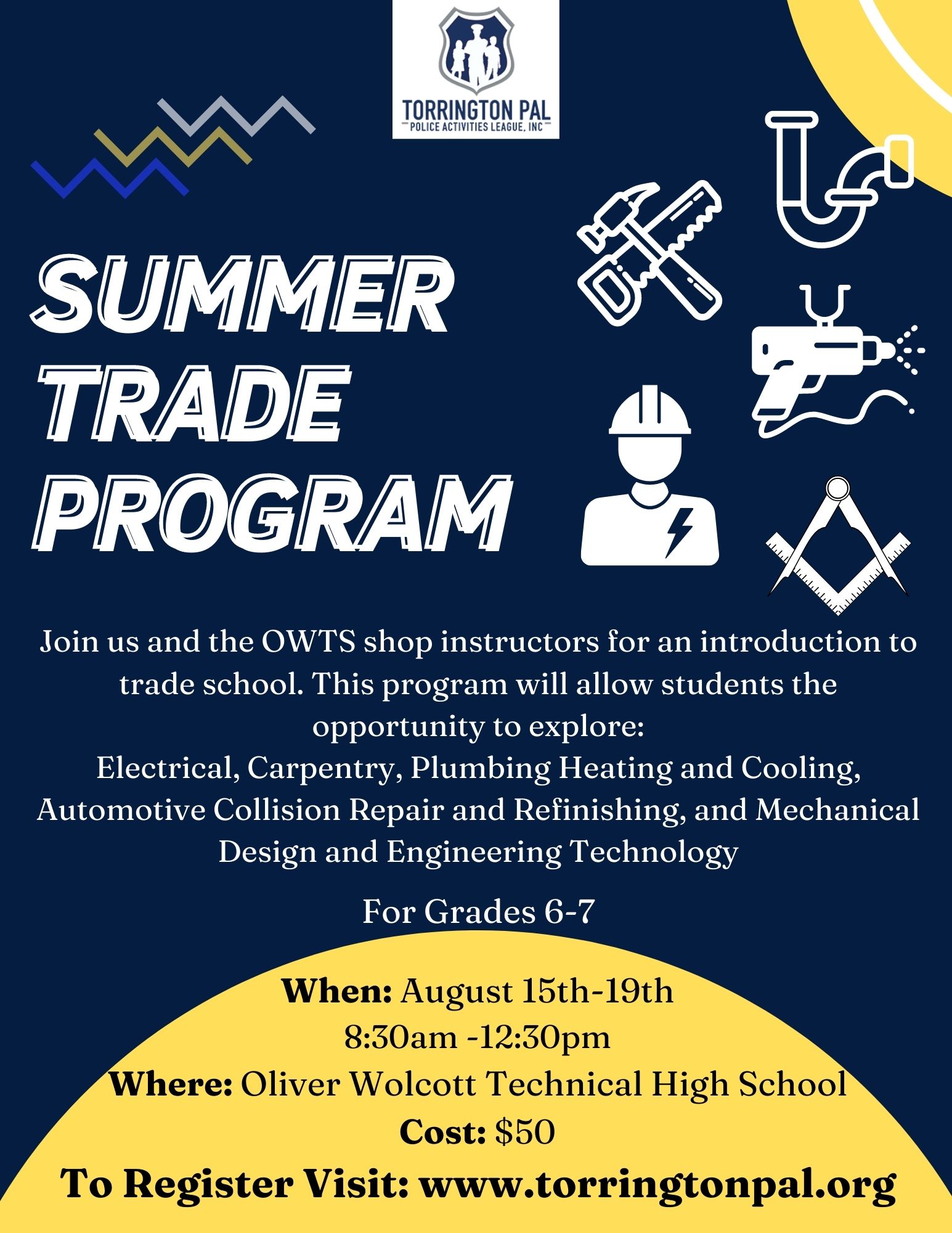 TORRINGTON PAL
POLICE ACTIVITIES LEAGUE, INC

SUMMER TRADE PROGRAM

Join us and the OWTS shop instructors for an introduction to trade school. This program will allow students the opportunity to explore:
Electrical, Carpentry, Plumbing Heating and Cooling, Automotive Collision Repair and Refinishing, and Mechanical Design and Engineering Technology

For Grades 6-7

When: August 15th-19th
8:30am -12:30pm
Where: Oliver Wolcott Technical High School
Cost: $50
To Register Visit: www.torringtonpal.org